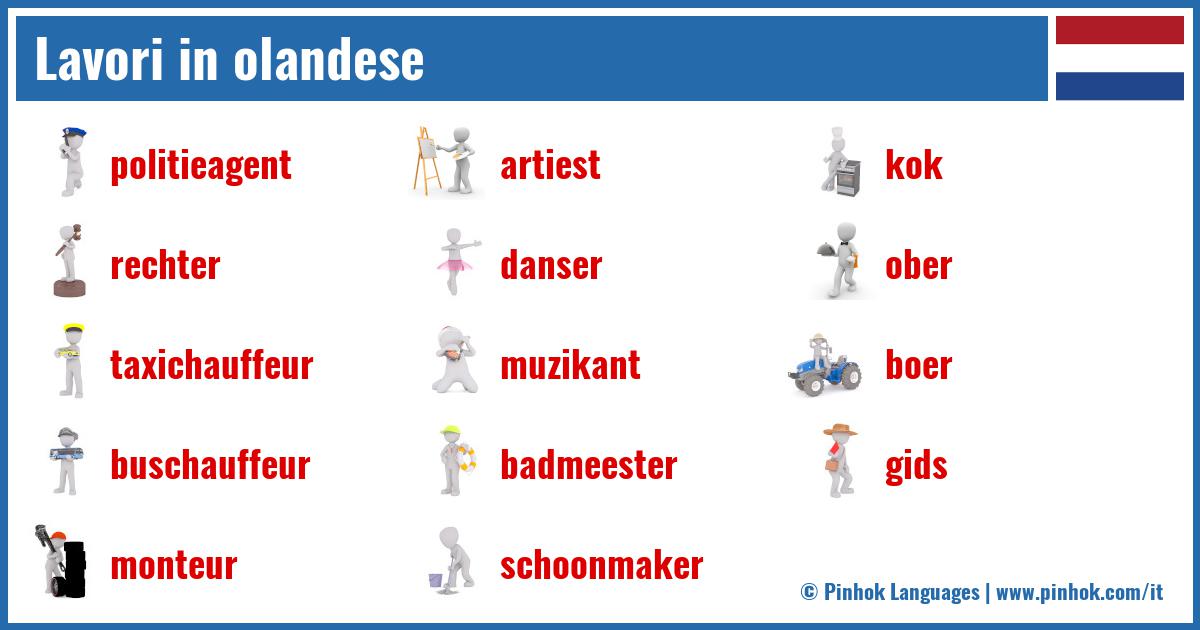 Lavori in olandese

politieagent
rechter
taxichauffeur
buschauffeur
monteur

artiest
danser
muzikant
badmeester
schoonmaker

kok
ober
boer
gids

© Pinhok Languages | www.pinhok.com/it